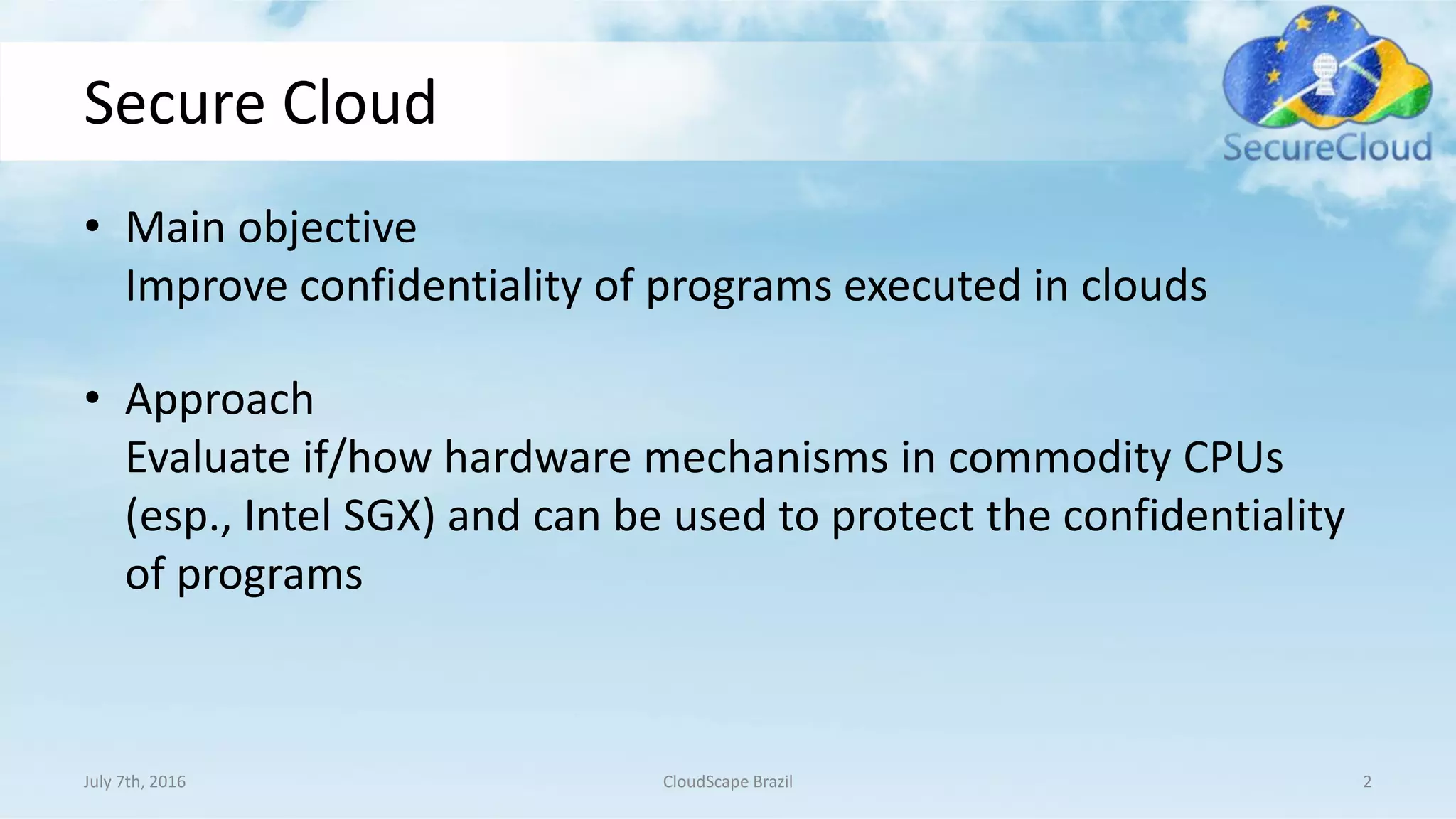 Secure Cloud

SecureCloud

• Main objective
Improve confidentiality of programs executed in clouds

• Approach
Evaluate if/how hardware mechanisms in commodity CPUs (esp., Intel SGX) and can be used to protect the confidentiality of programs

July 7th, 2016

CloudScape Brazil

2